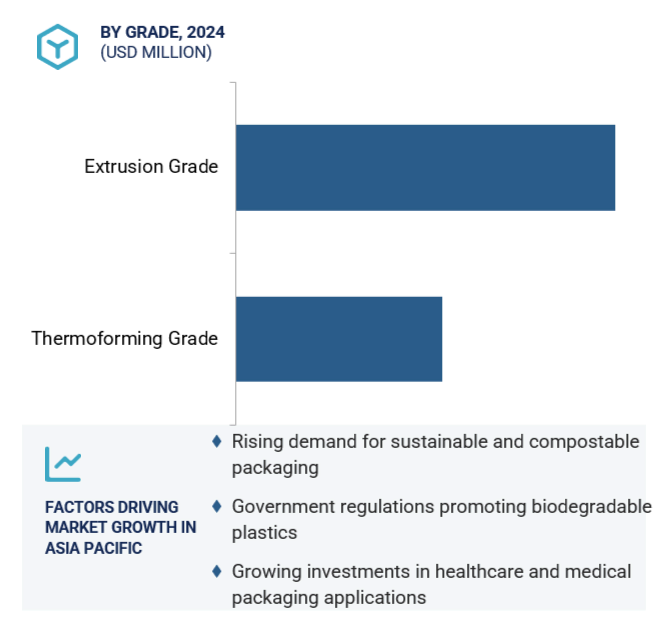 BY GRADE, 2024
(USD MILLION)

Extrusion Grade

Thermoforming Grade

FACTORS DRIVING MARKET GROWTH IN ASIA PACIFIC

♦ Rising demand for sustainable and compostable packaging

♦ Government regulations promoting biodegradable plastics

♦ Growing investments in healthcare and medical packaging applications